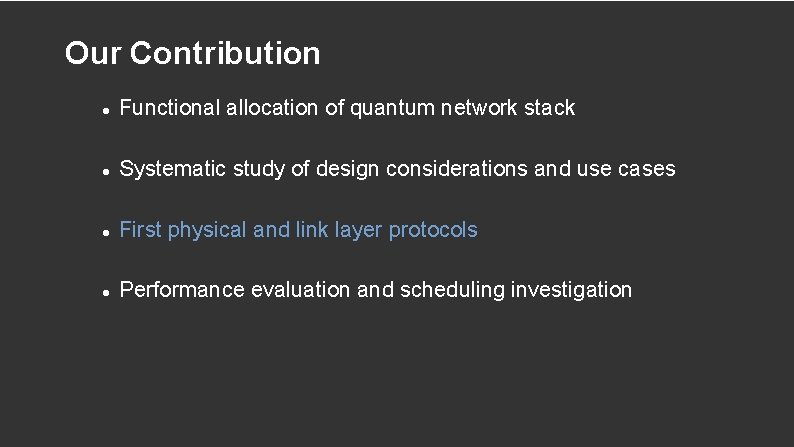 Our Contribution

- Functional allocation of quantum network stack
- Systematic study of design considerations and use cases
- First physical and link layer protocols
- Performance evaluation and scheduling investigation